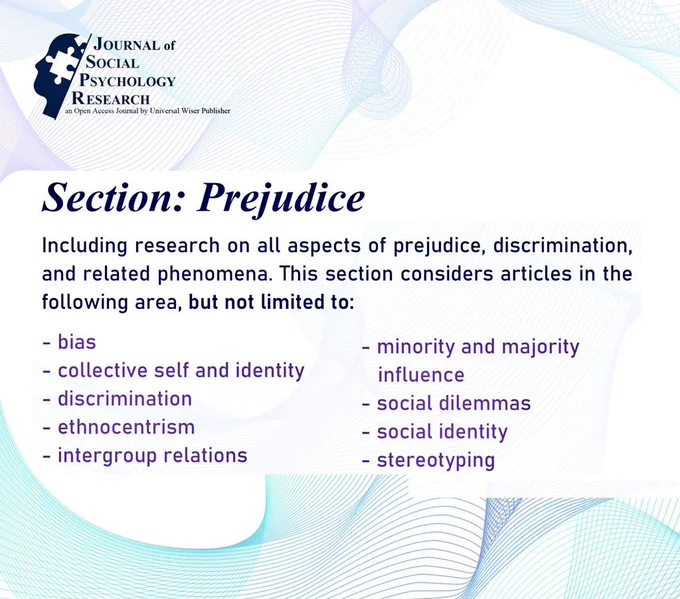 JOURNAL of SOCIAL PSYCHOLOGY RESEARCH
an Open Access Journal by Universal Wiser Publisher

Section: Prejudice

Including research on all aspects of prejudice, discrimination, and related phenomena. This section considers articles in the following area, but not limited to:

- bias
- collective self and identity
- discrimination
- ethnocentrism
- intergroup relations

- minority and majority influence
- social dilemmas
- social identity
- stereotyping